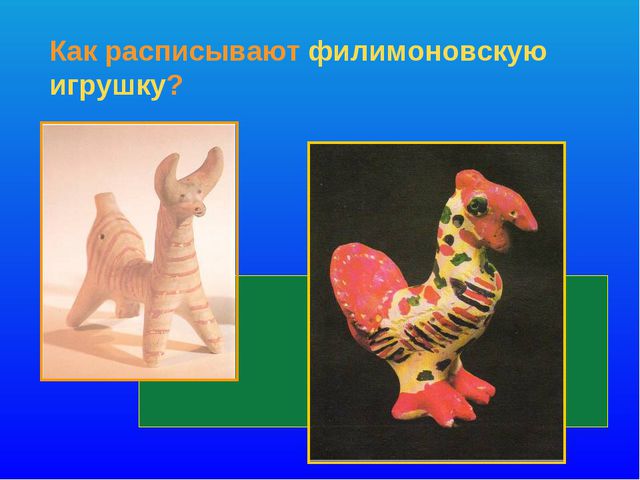 Как расписывают филимоновскую игрушку?